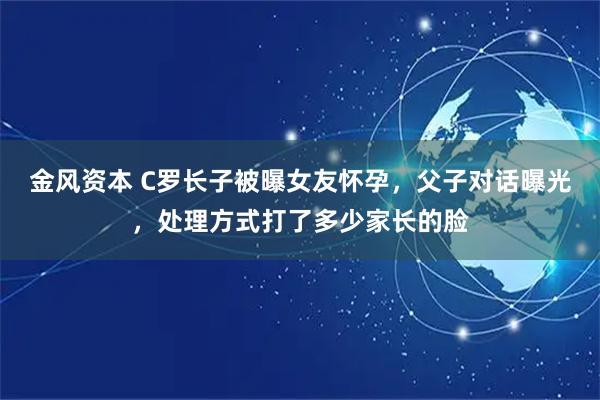 金风资本 C罗长子被曝女友怀孕，父子对话曝光，处理方式打了多少家长的脸